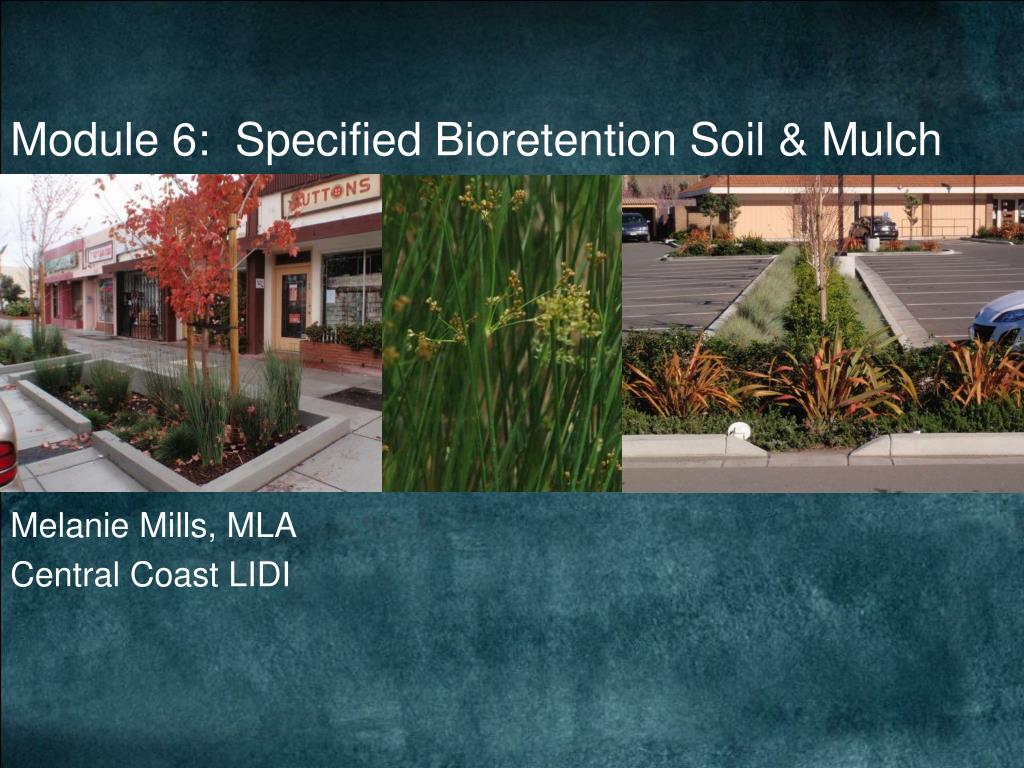 Module 6: Specified Bioretention Soil & Mulch

BUTTONS

Melanie Mills, MLA
Central Coast LIDI